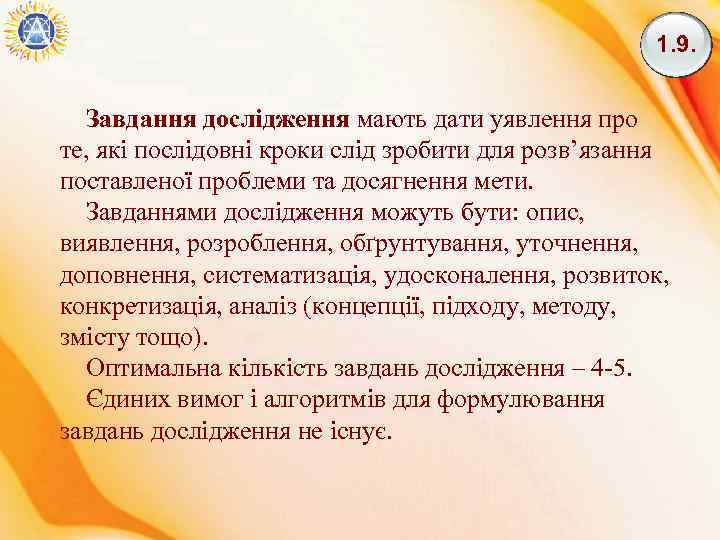 1.9.

Завдання дослідження мають дати уявлення про те, які послідовні кроки слід зробити для розв’язання поставленої проблеми та досягнення мети.

Завданнями дослідження можуть бути: опис, виявлення, розроблення, обґрунтування, уточнення, доповнення, систематизація, удосконалення, розвиток, конкретизація, аналіз (концепції, підходу, методу, змісту тощо).

Оптимальна кількість завдань дослідження – 4-5.

Єдиних вимог і алгоритмів для формулювання завдань дослідження не існує.